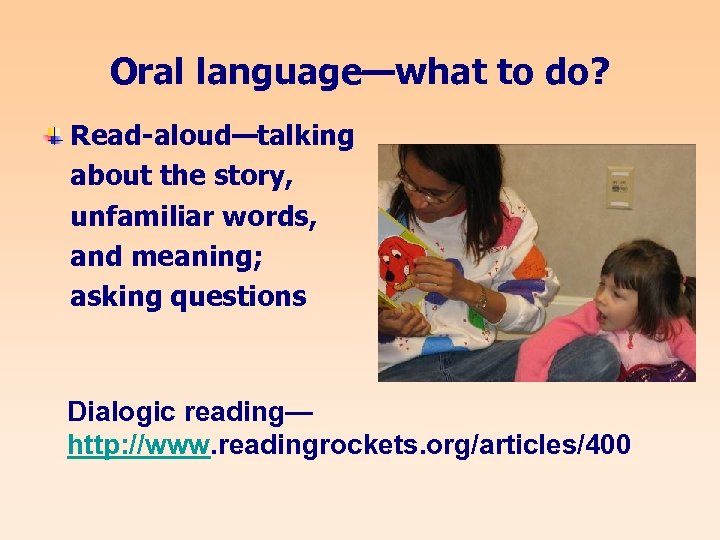 Oral language—what to do?

Read-aloud—talking about the story, unfamiliar words, and meaning; asking questions

Dialogic reading—
http://www.readingrockets.org/articles/400